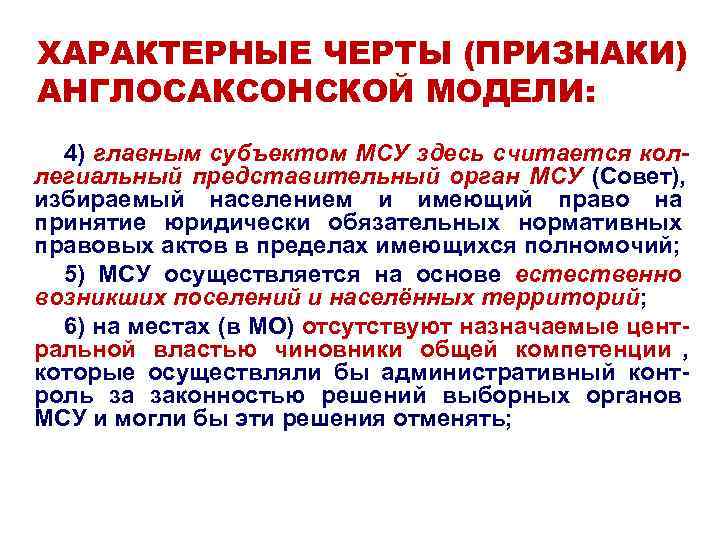 ХАРАКТЕРНЫЕ ЧЕРТЫ (ПРИЗНАКИ) АНГЛОСАКСОНСКОЙ МОДЕЛИ:

4) главным субъектом МСУ здесь считается коллегиальный представительный орган МСУ (Совет), избираемый населением и имеющий право на принятие юридически обязательных нормативных правовых актов в пределах имеющихся полномочий;

5) МСУ осуществляется на основе естественно возникших поселений и населённых территорий;

6) на местах (в МО) отсутствуют назначаемые центральной властью чиновники общей компетенции , которые осуществляли бы административный контроль за законностью решений выборных органов МСУ и могли бы эти решения отменять;